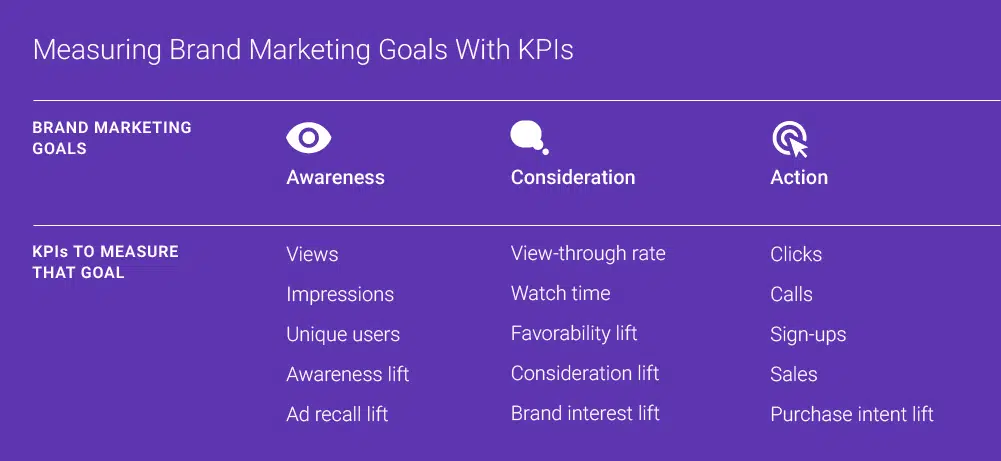 Measuring Brand Marketing Goals With KPIs

| BRAND MARKETING GOALS | Awareness | Consideration | Action |
|---|---|---|---|
| KPIs TO MEASURE THAT GOAL | Views | View-through rate | Clicks |
| | Impressions | Watch time | Calls |
| | Unique users | Favorability lift | Sign-ups |
| | Awareness lift | Consideration lift | Sales |
| | Ad recall lift | Brand interest lift | Purchase intent lift |